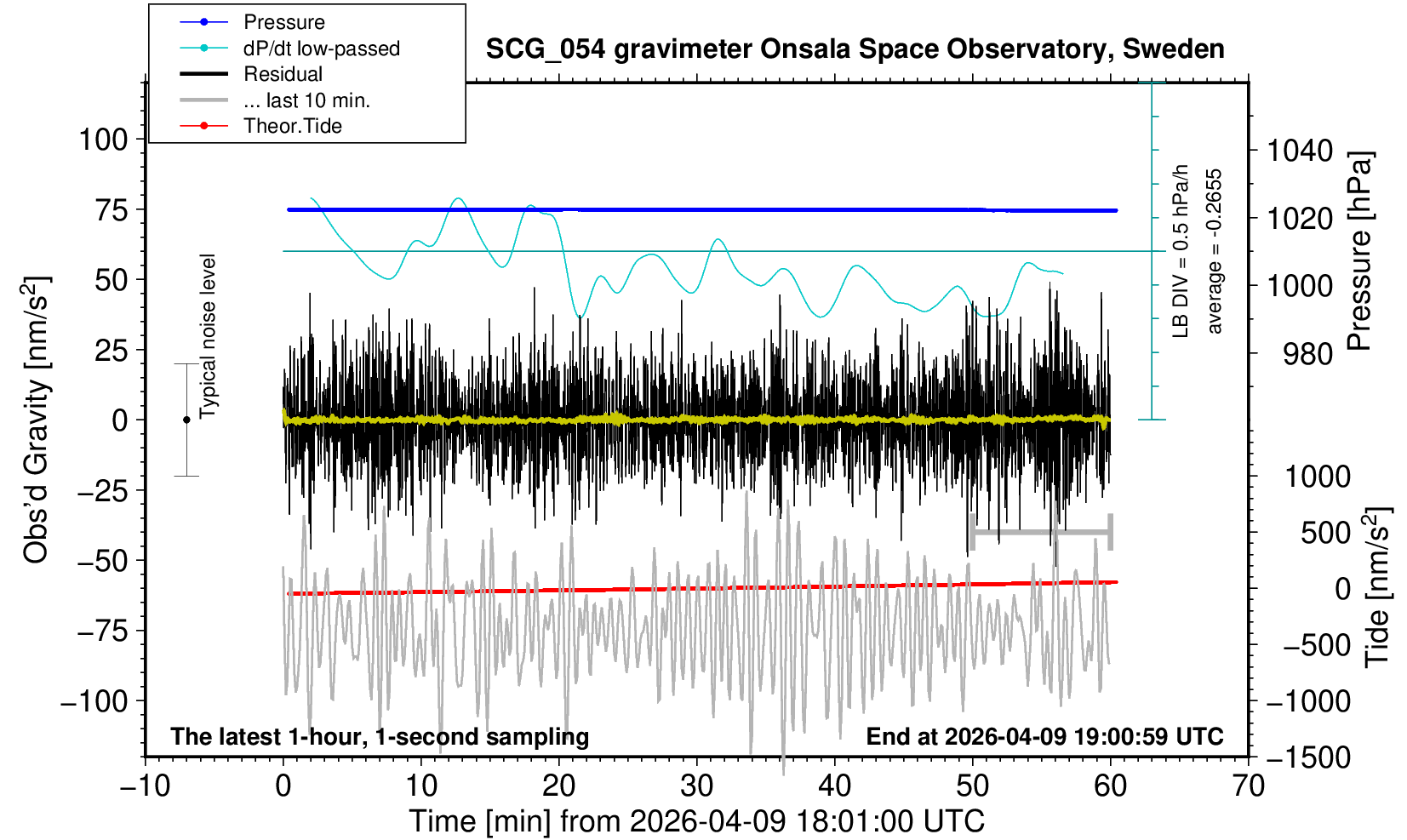 Pressure
dP/dt low-passed
Residual
... last 10 min.
Theor.Tide

SCG_054 gravimeter Onsala Space Observatory, Sweden

100
75
50
25
0
−25
−50
−75
−100

Obs'd Gravity [nm/s$^2$]

Typical noise level

LB DIV = 0.5 hPa/h
average = -0.2655

1040
1020
1000
980

Pressure [hPa]

1000
500
0
−500
−1000
−1500

Tide [nm/s$^2$]

The latest 1-hour, 1-second sampling
End at 2026-04-09 19:00:59 UTC

−10
0
10
20
30
40
50
60
70

Time [min] from 2026-04-09 18:01:00 UTC